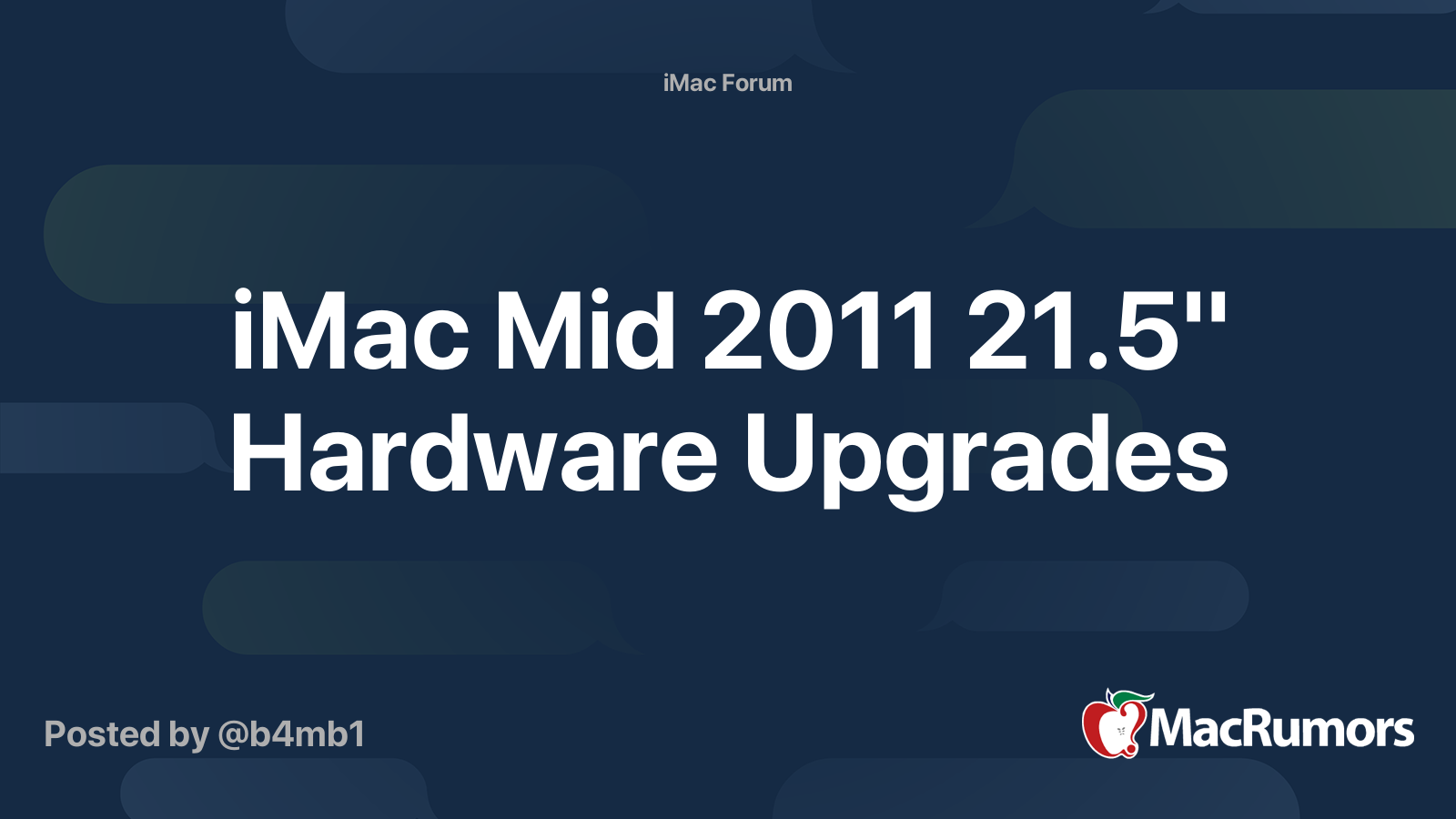 iMac Forum

iMac Mid 2011 21.5" Hardware Upgrades

Posted by @b4mb1

MacRumors